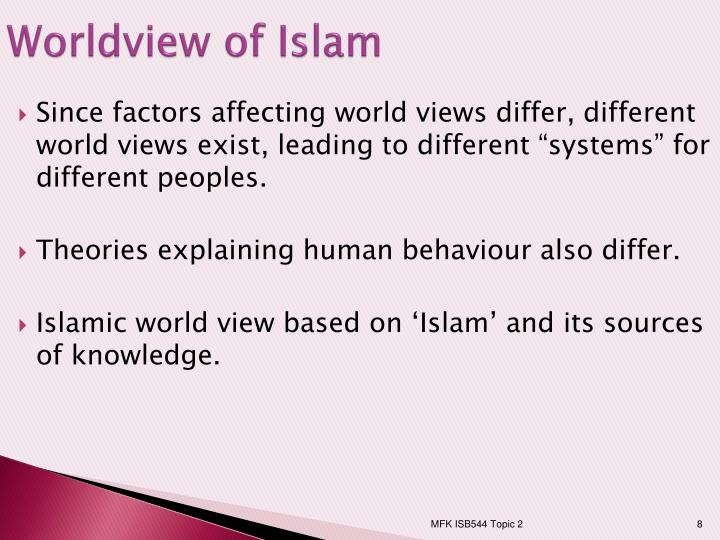 Worldview of Islam

Since factors affecting world views differ, different world views exist, leading to different “systems” for different peoples.

Theories explaining human behaviour also differ.

Islamic world view based on ‘Islam’ and its sources of knowledge.

MFK ISB544 Topic 2

8